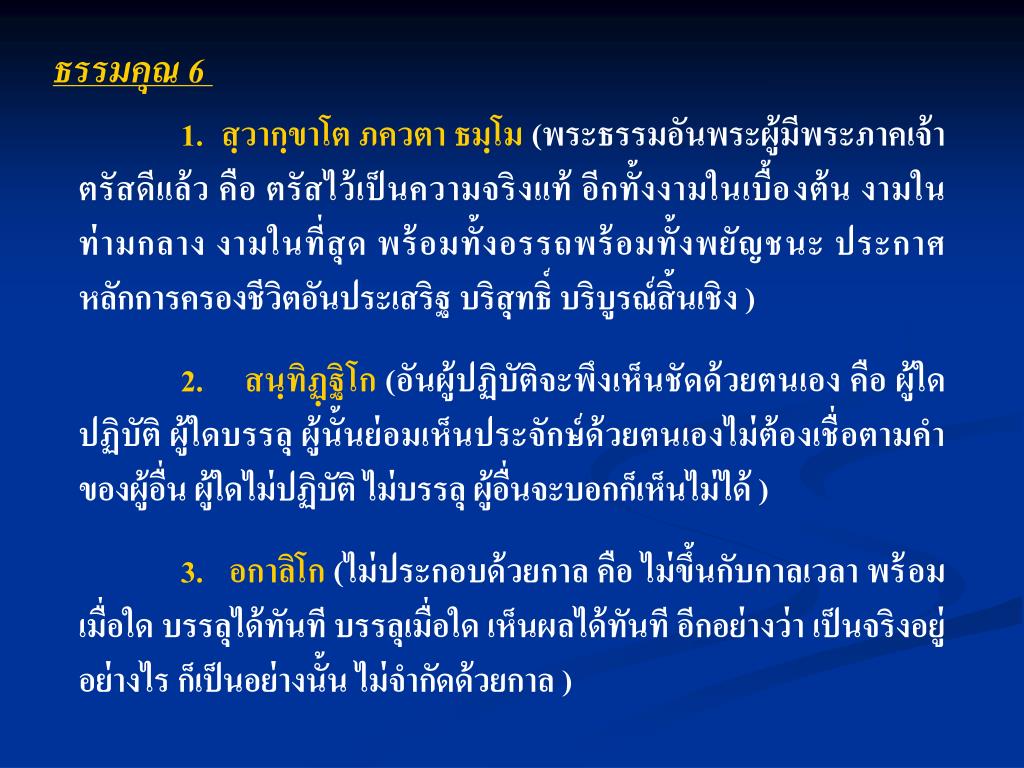 ธรรมคุณ 6

1. สฺวากฺขาโต ภควตา ธมฺโม (พระธรรมอันพระผู้มีพระภาคเจ้าตรัสดีแล้ว คือ ตรัสไว้เป็นความจริงแท้ อีกทั้งงามในเบื้องต้น งามในท่ามกลาง งามในที่สุด พร้อมทั้งอรรถพร้อมทั้งพยัญชนะ ประกาศหลักการครองชีวิตอันประเสริฐ บริสุทธิ์ บริบูรณ์สิ้นเชิง )

2. สนฺทิฏฺฐิโก (อันผู้ปฏิบัติจะพึงเห็นชัดด้วยตนเอง คือ ผู้ใดปฏิบัติ ผู้ใดบรรลุ ผู้นั้นย่อมเห็นประจักษ์ด้วยตนเองไม่ต้องเชื่อตามคำของผู้อื่น ผู้ใดไม่ปฏิบัติ ไม่บรรลุ ผู้อื่นจะบอกก็เห็นไม่ได้ )

3. อกาลิโก (ไม่ประกอบด้วยกาล คือ ไม่ขึ้นกับกาลเวลา พร้อมเมื่อใด บรรลุได้ทันที บรรลุเมื่อใด เห็นผลได้ทันที อีกอย่างว่า เป็นจริงอยู่อย่างไร ก็เป็นอย่างนั้น ไม่จำกัดด้วยกาล )